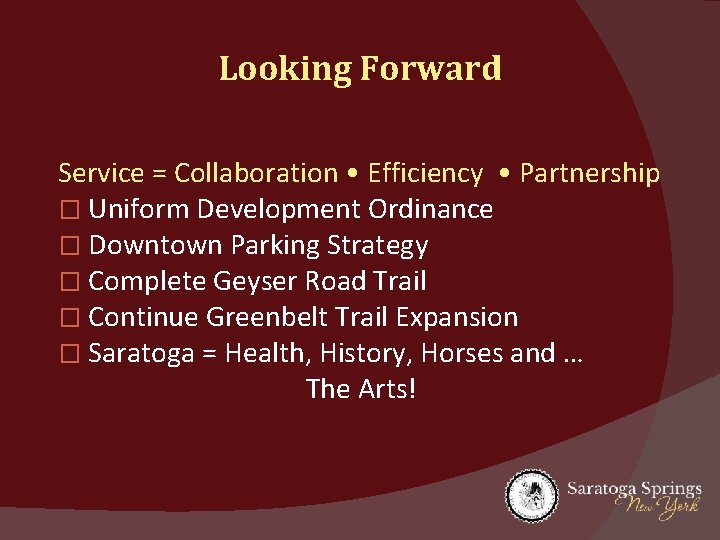 Looking Forward

Service = Collaboration • Efficiency • Partnership
☐ Uniform Development Ordinance
☐ Downtown Parking Strategy
☐ Complete Geyser Road Trail
☐ Continue Greenbelt Trail Expansion
☐ Saratoga = Health, History, Horses and … The Arts!

Saratoga Springs New York